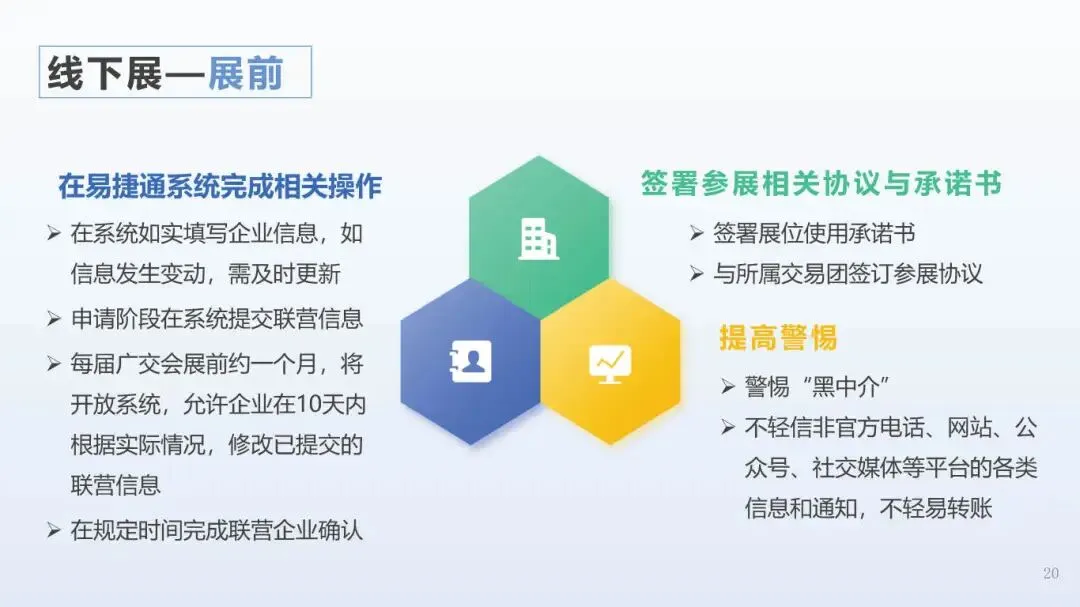 线下展—展前

在易捷通系统完成相关操作

➢ 在系统如实填写企业信息，如信息发生变动，需及时更新

➢ 申请阶段在系统提交联营信息

➢ 每届广交会展前约一个月，将开放系统，允许企业在10天内根据实际情况，修改已提交的联营信息

➢ 在规定时间完成联营企业确认

签署参展相关协议与承诺书

➢ 签署展位使用承诺书

➢ 与所属交易团签订参展协议

提高警惕

➢ 警惕“黑中介”

➢ 不轻信非官方电话、网站、公众号、社交媒体等平台的各类信息和通知，不轻易转账

20